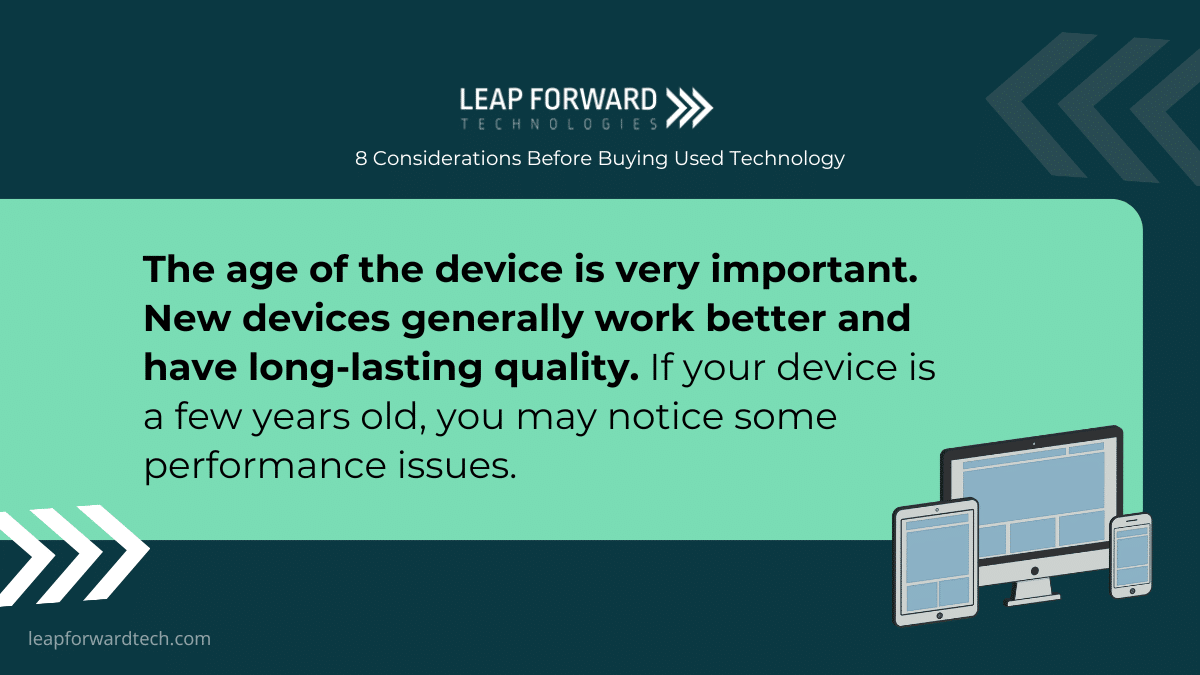 LEAP FORWARD
TECHNOLOGIES

8 Considerations Before Buying Used Technology

The age of the device is very important. New devices generally work better and have long-lasting quality. If your device is a few years old, you may notice some performance issues.

leapforwardtech.com